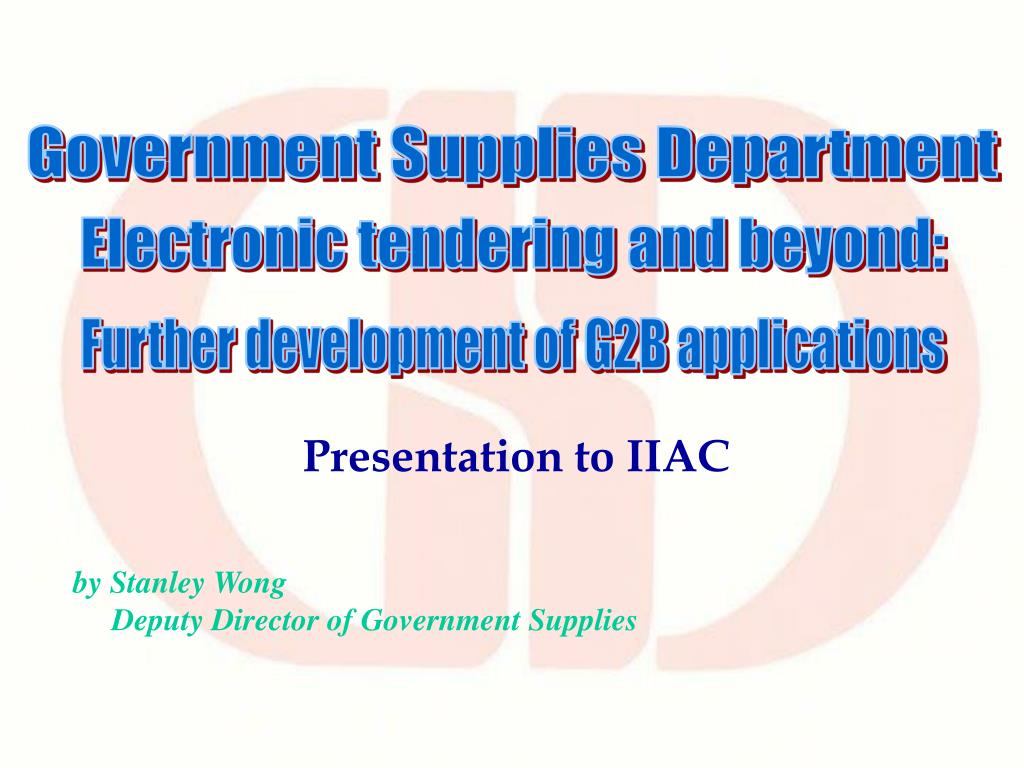 Government Supplies Department
Electronic tendering and beyond:
Further development of G2B applications

Presentation to IIAC

by Stanley Wong
Deputy Director of Government Supplies